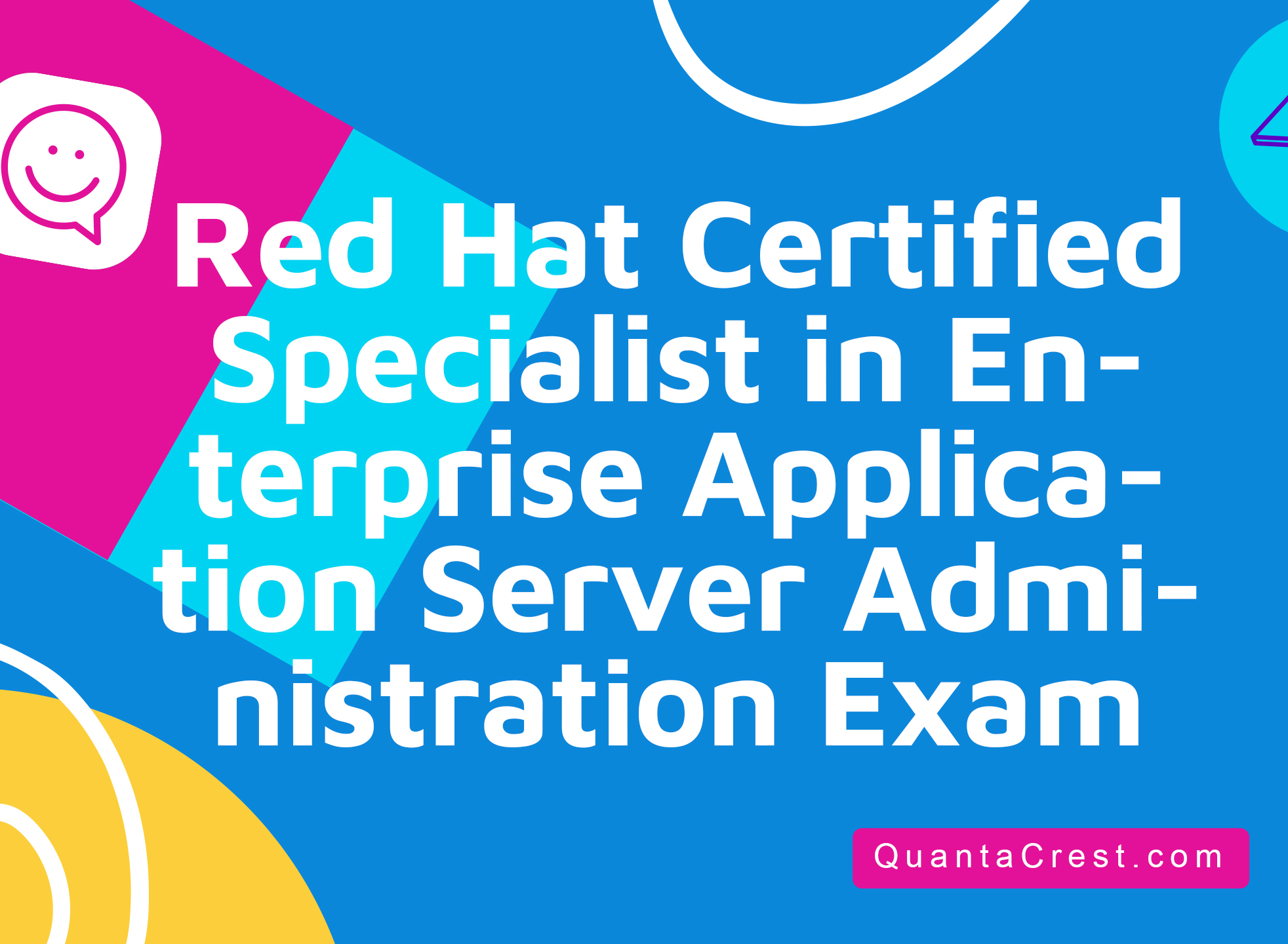 Red Hat Certified Specialist in Enterprise Application Server Administration Exam

QuantaCrest.com